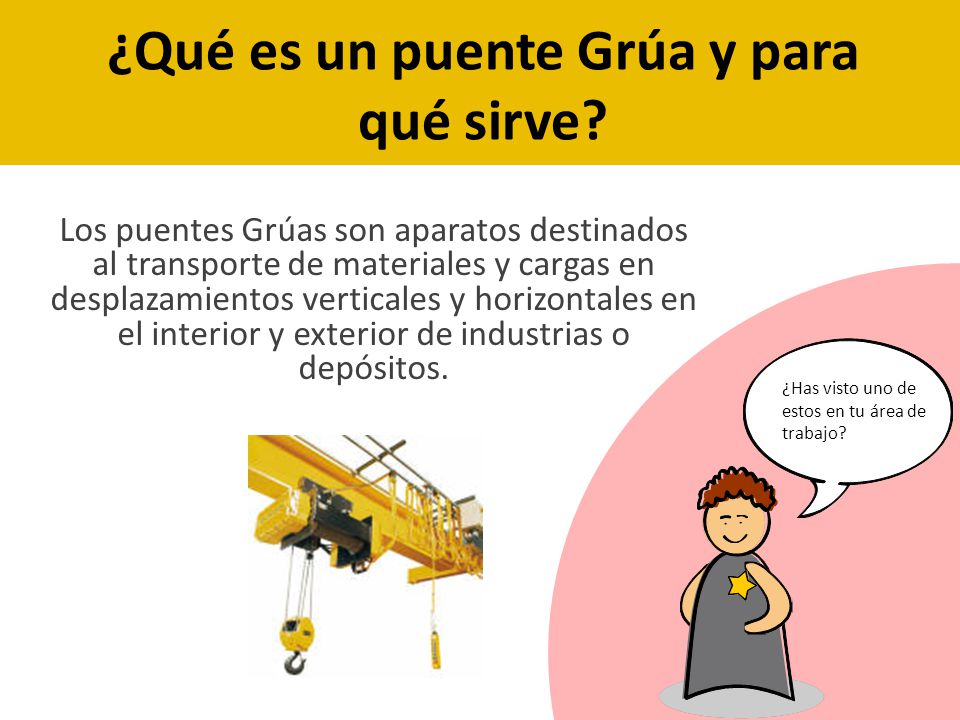 ¿Qué es un puente Grúa y para qué sirve?

Los puentes Grúas son aparatos destinados al transporte de materiales y cargas en desplazamientos verticales y horizontales en el interior y exterior de industrias o depósitos.

¿Has visto uno de estos en tu área de trabajo?